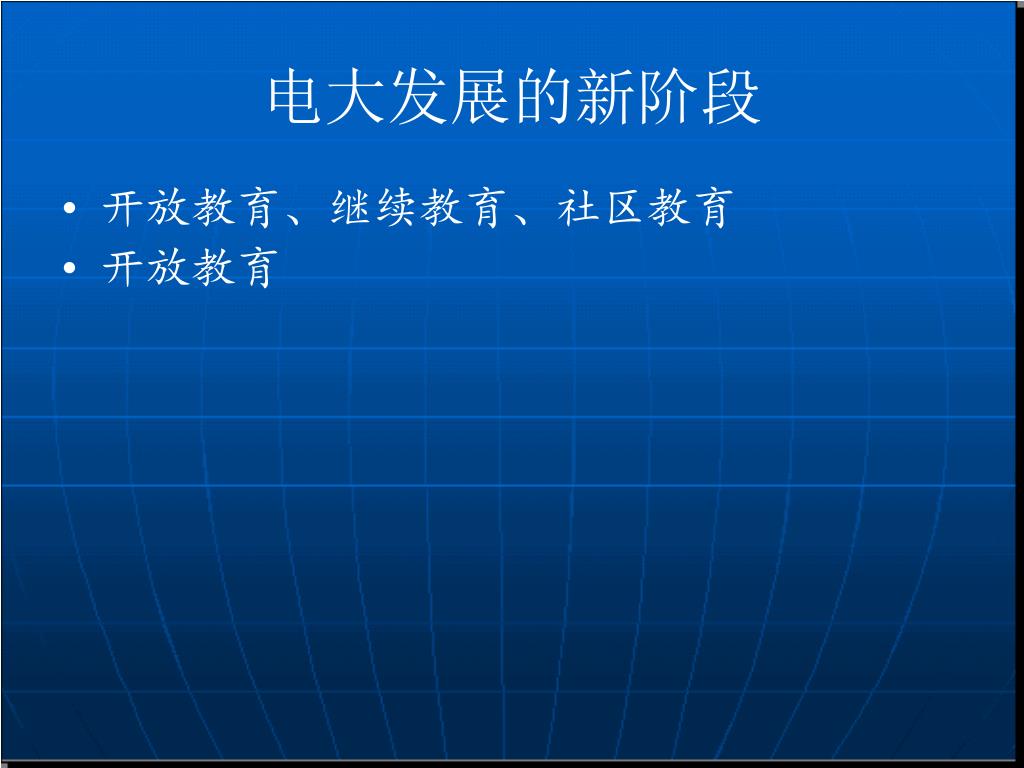 电大发展的新阶段

• 开放教育、继续教育、社区教育
• 开放教育